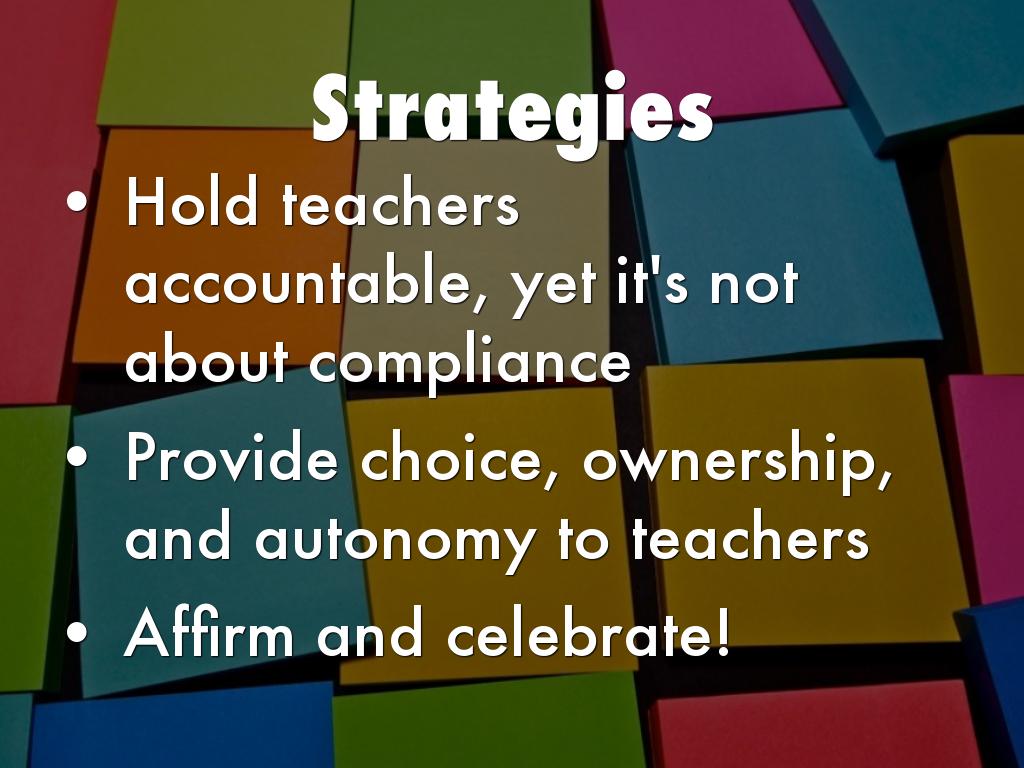 Strategies

• Hold teachers accountable, yet it's not about compliance
• Provide choice, ownership, and autonomy to teachers
• Affirm and celebrate!